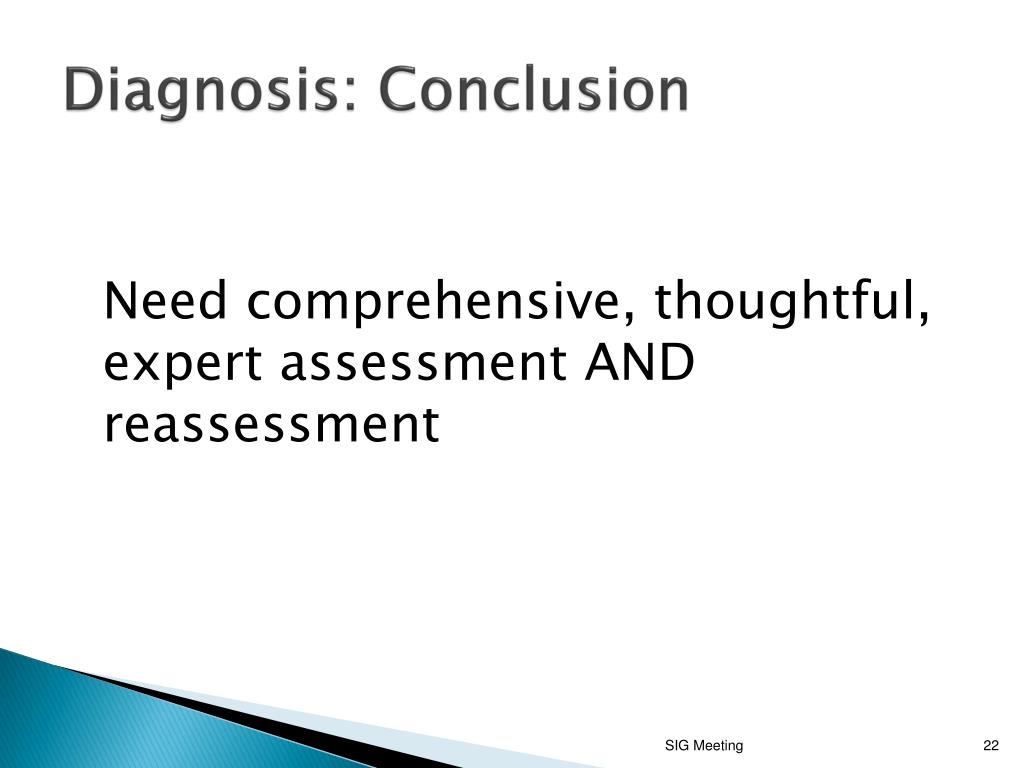 Diagnosis: Conclusion

Need comprehensive, thoughtful, expert assessment AND reassessment

SIG Meeting

22